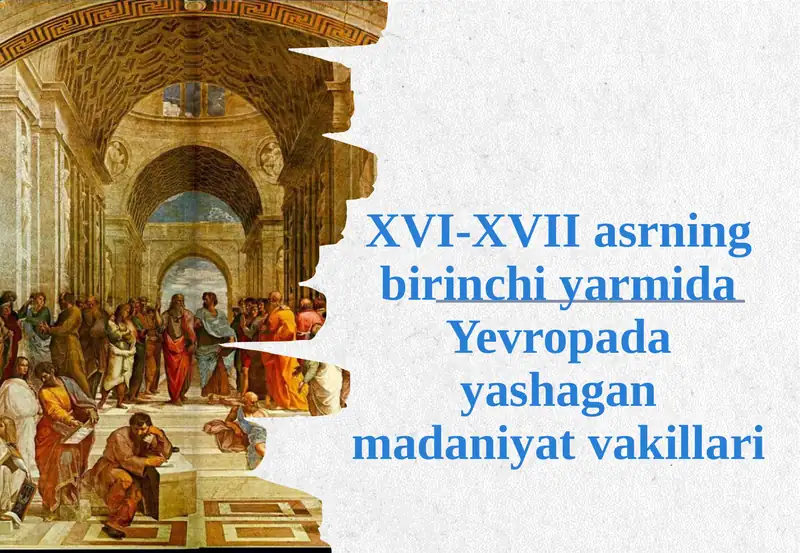 XVI-XVII asrning birinchi yarmida Yevropada yashagan madaniyat vakillari